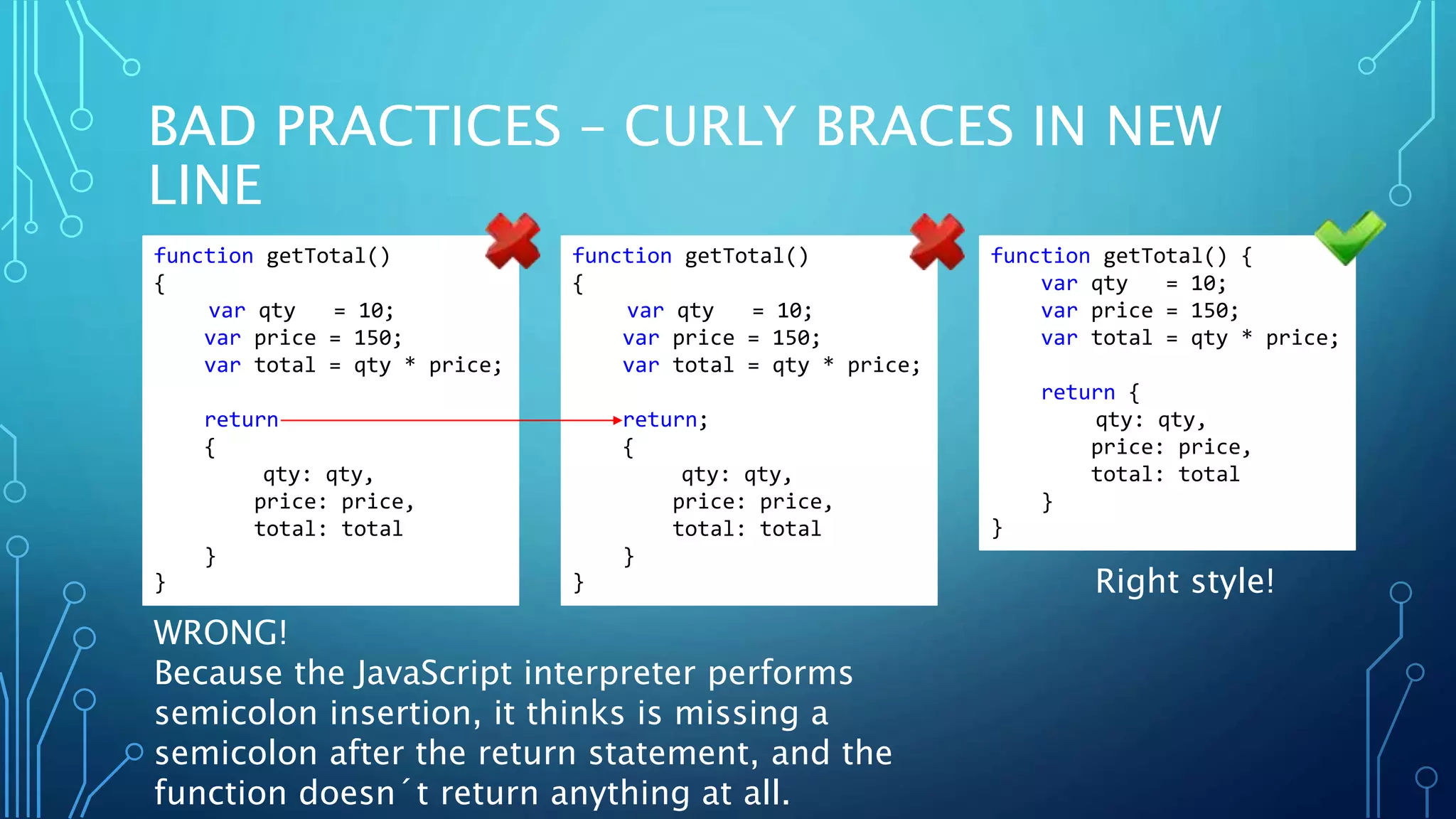 BAD PRACTICES – CURLY BRACES IN NEW LINE

function getTotal()
{
    var qty   = 10;
    var price = 150;
    var total = qty * price;

    return
    {
        qty: qty,
        price: price,
        total: total
    }
}

function getTotal()
{
    var qty   = 10;
    var price = 150;
    var total = qty * price;

    return;
    {
        qty: qty,
        price: price,
        total: total
    }
}

function getTotal() {
    var qty   = 10;
    var price = 150;
    var total = qty * price;

    return {
        qty: qty,
        price: price,
        total: total
    }
}

Right style!

WRONG!
Because the JavaScript interpreter performs semicolon insertion, it thinks is missing a semicolon after the return statement, and the function doesn´t return anything at all.